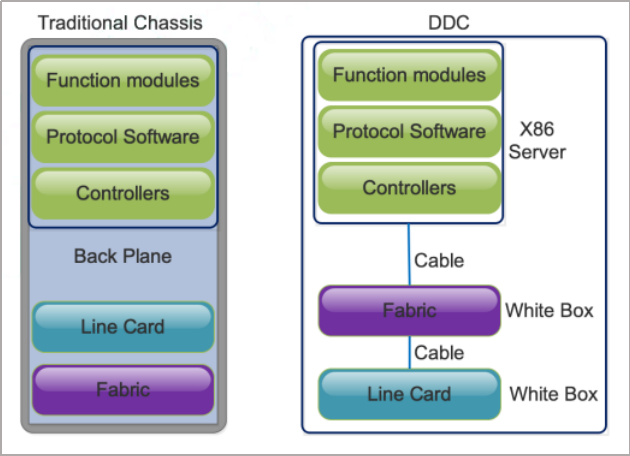 Traditional Chassis

Function modules

Protocol Software

Controllers

Back Plane

Line Card

Fabric

DDC

Function modules

Protocol Software

Controllers

X86 Server

Cable

Fabric

White Box

Cable

Line Card

White Box